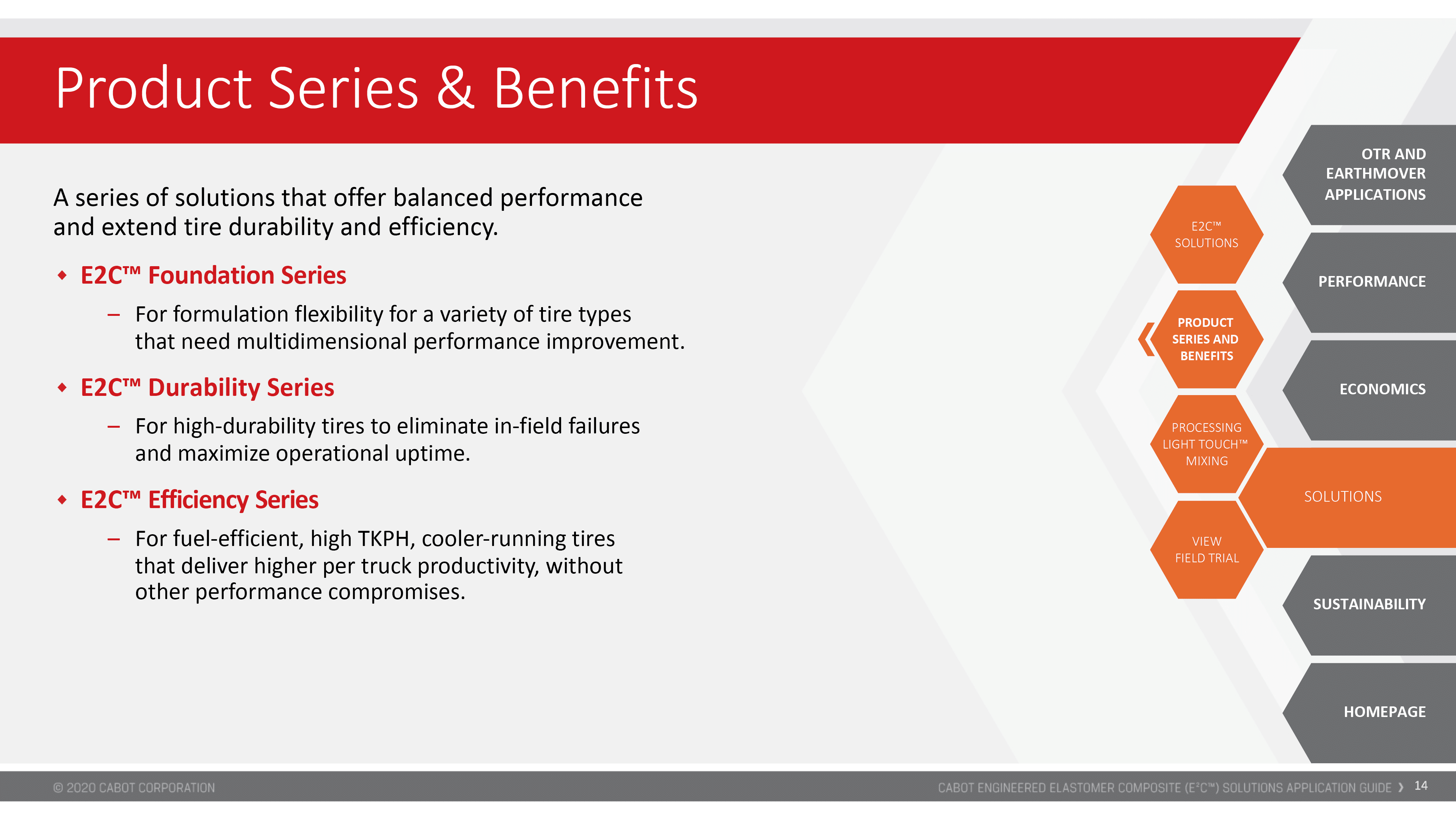 Product Series & Benefits

A series of solutions that offer balanced performance and extend tire durability and efficiency.

◆ E2C™ Foundation Series

– For formulation flexibility for a variety of tire types that need multidimensional performance improvement.

◆ E2C™ Durability Series

– For high-durability tires to eliminate in-field failures and maximize operational uptime.

◆ E2C™ Efficiency Series

– For fuel-efficient, high TKPH, cooler-running tires that deliver higher per truck productivity, without other performance compromises.

E2C™ SOLUTIONS

PRODUCT SERIES AND BENEFITS

PROCESSING LIGHT TOUCH™ MIXING

VIEW FIELD TRIAL

OTR AND EARTHMOVER APPLICATIONS

PERFORMANCE

ECONOMICS

SOLUTIONS

SUSTAINABILITY

HOMEPAGE

© 2020 CABOT CORPORATION

CABOT ENGINEERED ELASTOMER COMPOSITE (E²C™) SOLUTIONS APPLICATION GUIDE ❯ 14